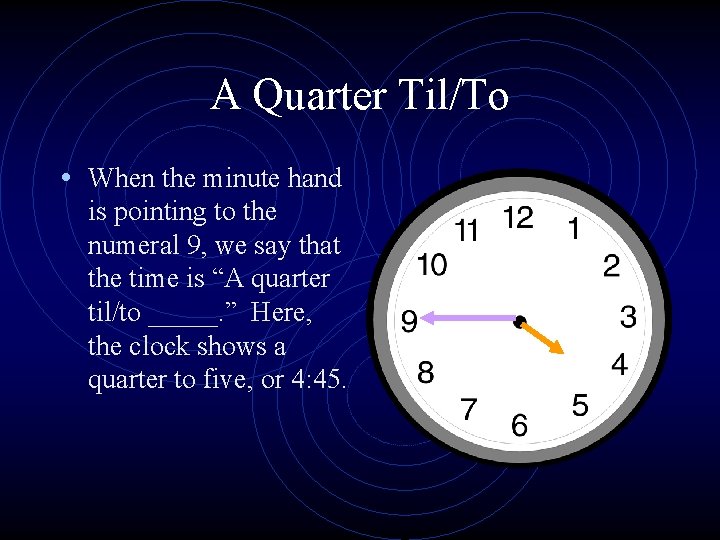 A Quarter Til/To

• When the minute hand is pointing to the numeral 9, we say that the time is “A quarter til/to _____.” Here, the clock shows a quarter to five, or 4:45.

12
1
2
3
4
5
6
7
8
9
10
11